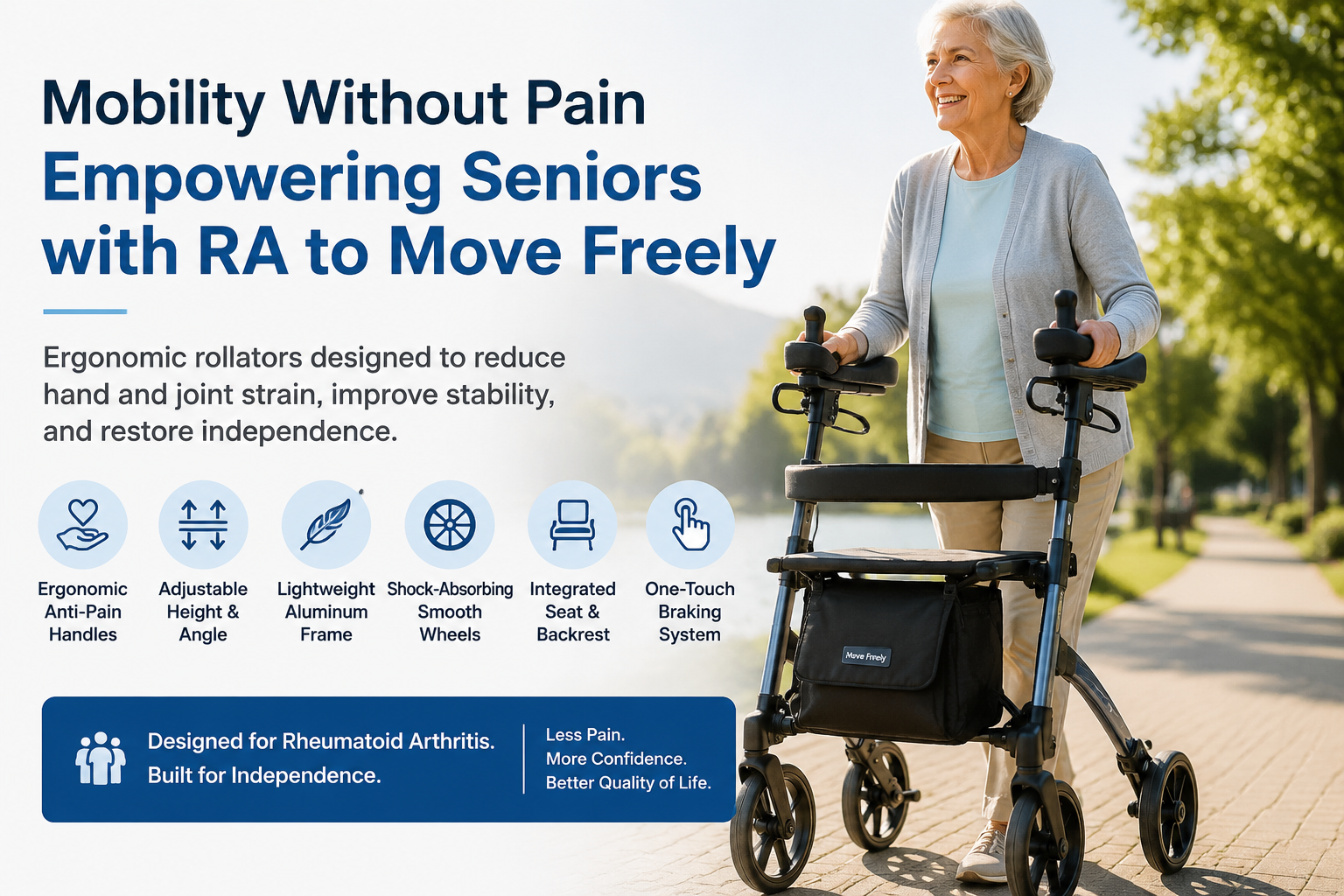 Mobility Without Pain
Empowering Seniors with RA to Move Freely

Ergonomic rollators designed to reduce hand and joint strain, improve stability, and restore independence.

Ergonomic Anti-Pain Handles

Adjustable Height & Angle

Lightweight Aluminum Frame

Shock-Absorbing Smooth Wheels

Integrated Seat & Backrest

One-Touch Braking System

Designed for Rheumatoid Arthritis.
Built for Independence.

Less Pain.
More Confidence.
Better Quality of Life.

Move Freely